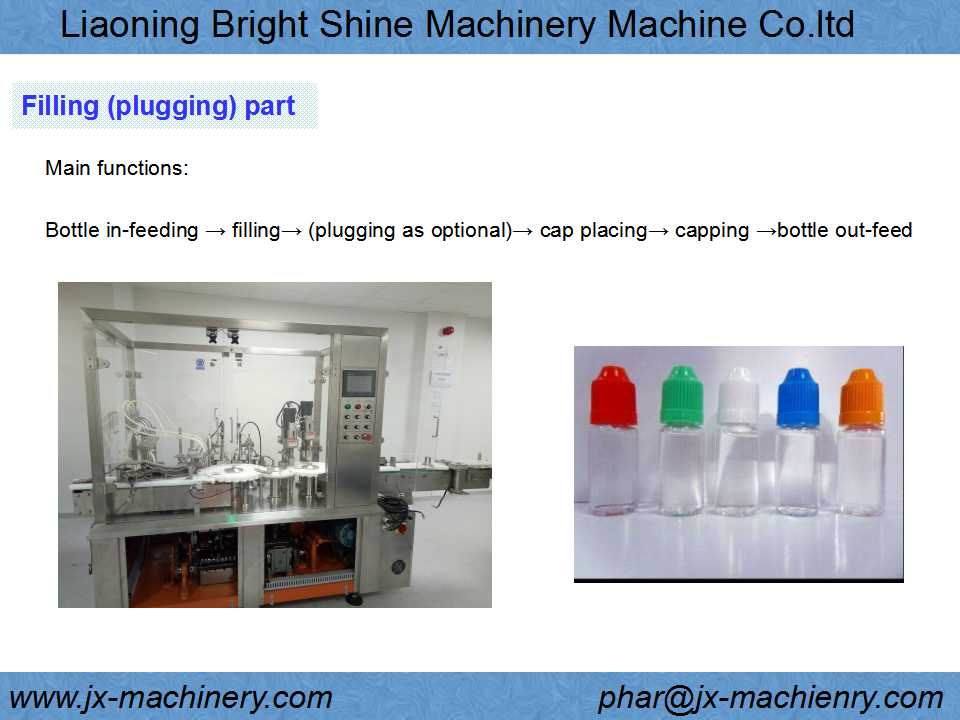 Liaoning Bright Shine Machinery Machine Co.ltd

Filling (plugging) part

Main functions:

Bottle in-feeding → filling→ (plugging as optional)→ cap placing→ capping →bottle out-feed

www.jx-machinery.com

phar@jx-machienry.com